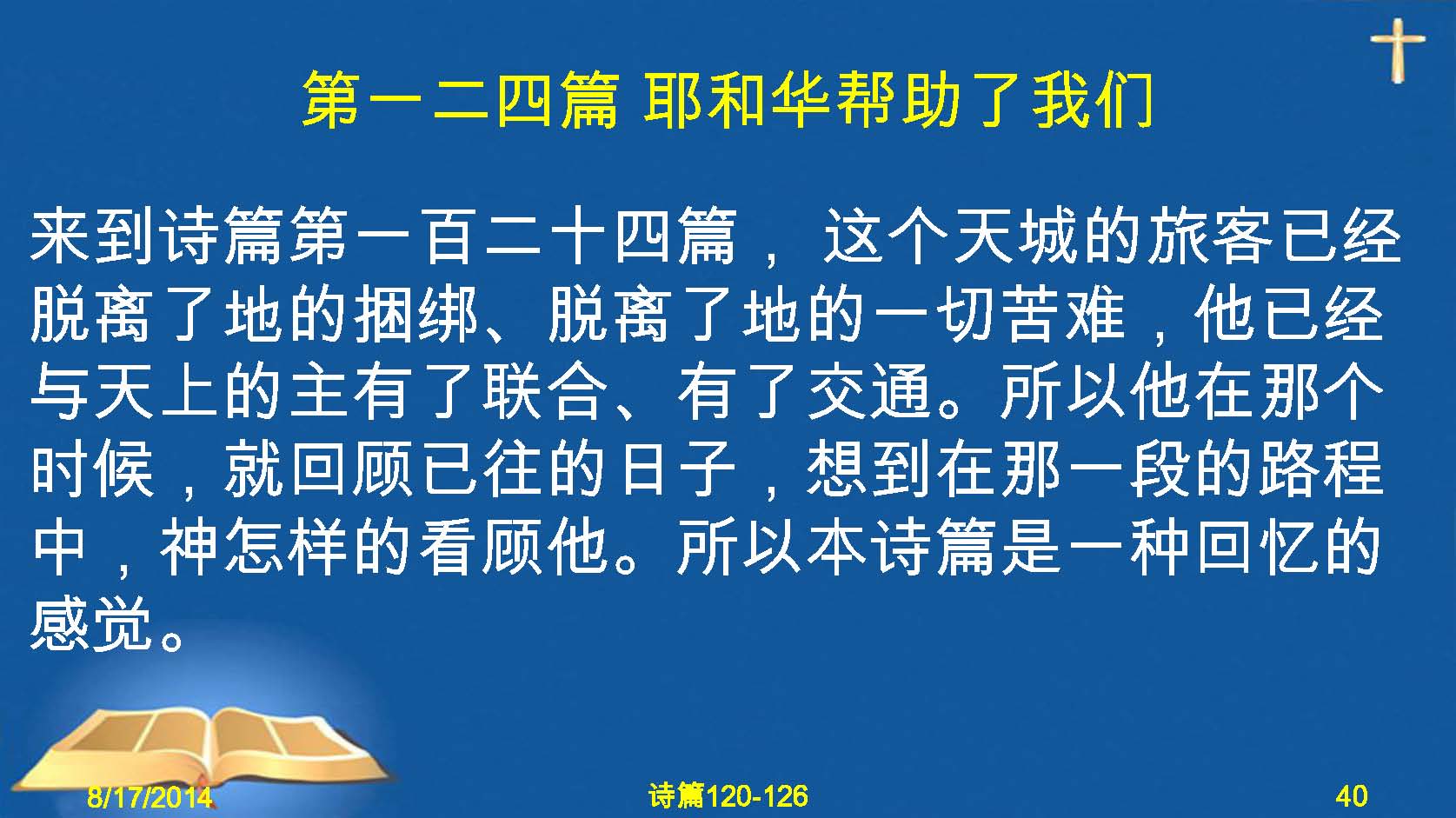 第一二四篇 耶和华帮助了我们

来到诗篇第一百二十四篇，这个天城的旅客已经脱离了地的捆绑、脱离了地的一切苦难，他已经与天上的主有了联合、有了交通。所以他在那个时候，就回顾已往的日子，想到在那一段的路程中，神怎样的看顾他。所以本诗篇是一种回忆的感觉。

8/17/2014

诗篇120-126

40